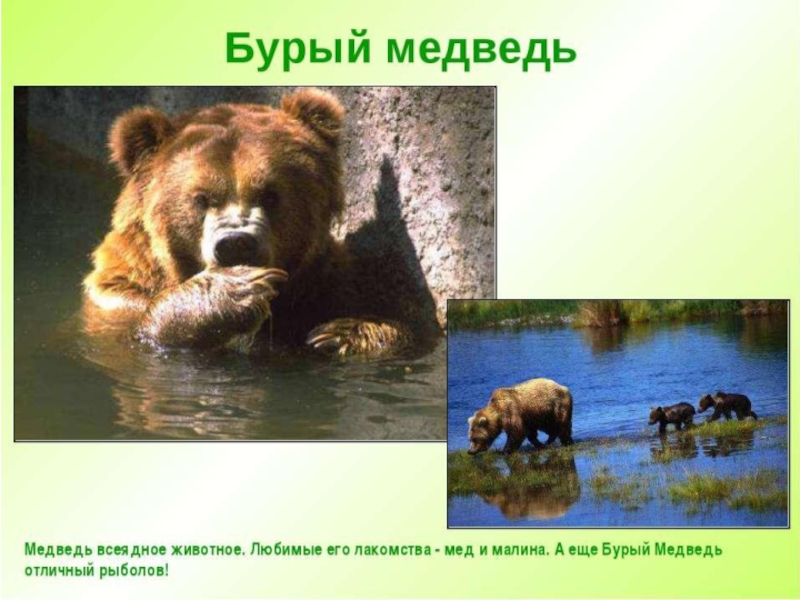 Бурый медведь

Медведь всеядное животное. Любимые его лакомства - мед и малина. А еще Бурый Медведь отличный рыболов!